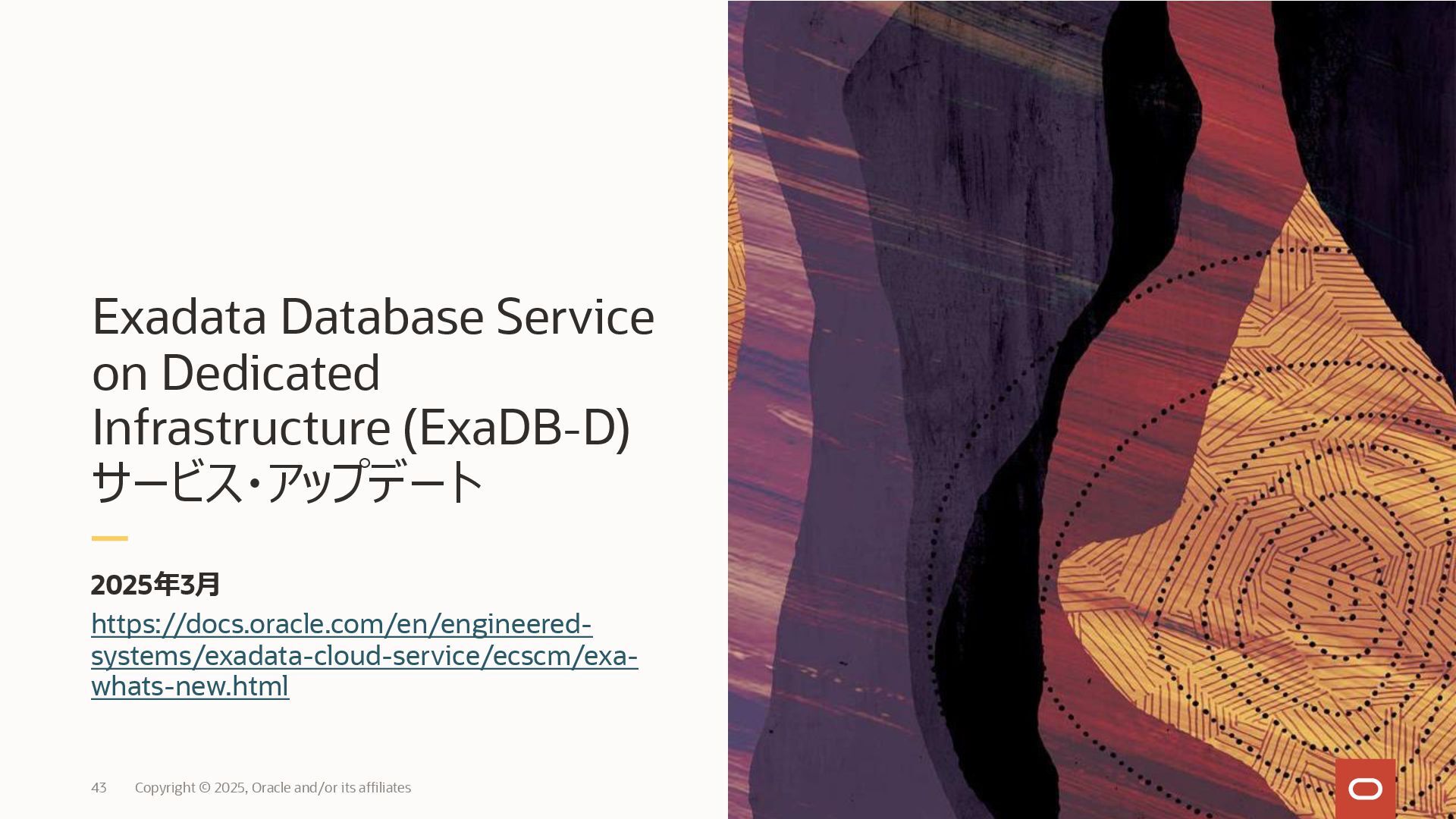 Exadata Database Service on Dedicated Infrastructure (ExaDB-D)
サービス・アップデート

2025年3月

https://docs.oracle.com/en/engineered-systems/exadata-cloud-service/ecscm/exa-whats-new.html

43 Copyright © 2025, Oracle and/or its affiliates